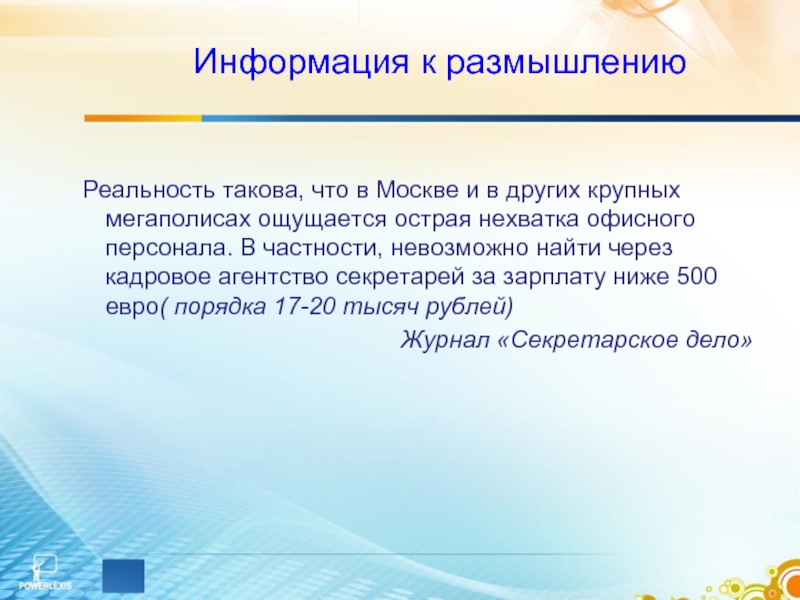 Информация к размышлению

Реальность такова, что в Москве и в других крупных мегаполисах ощущается острая нехватка офисного персонала. В частности, невозможно найти через кадровое агентство секретарей за зарплату ниже 500 евро( порядка 17-20 тысяч рублей)

Журнал «Секретарское дело»

POWERLEXIS